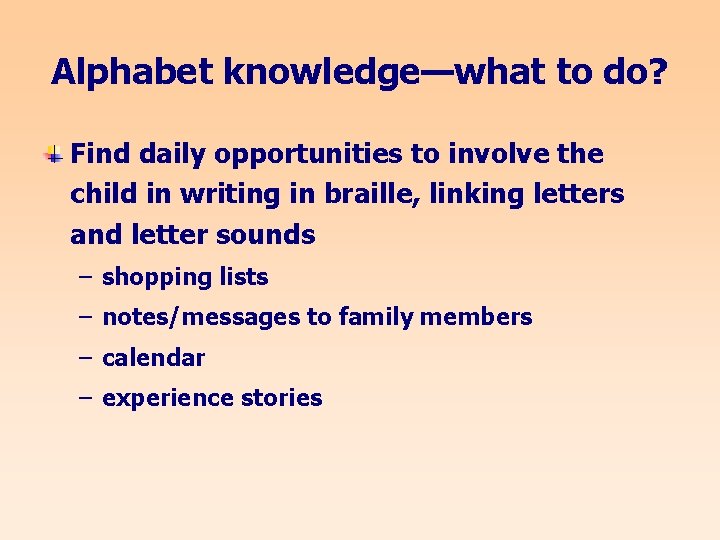 Alphabet knowledge—what to do?

Find daily opportunities to involve the child in writing in braille, linking letters and letter sounds

– shopping lists
– notes/messages to family members
– calendar
– experience stories